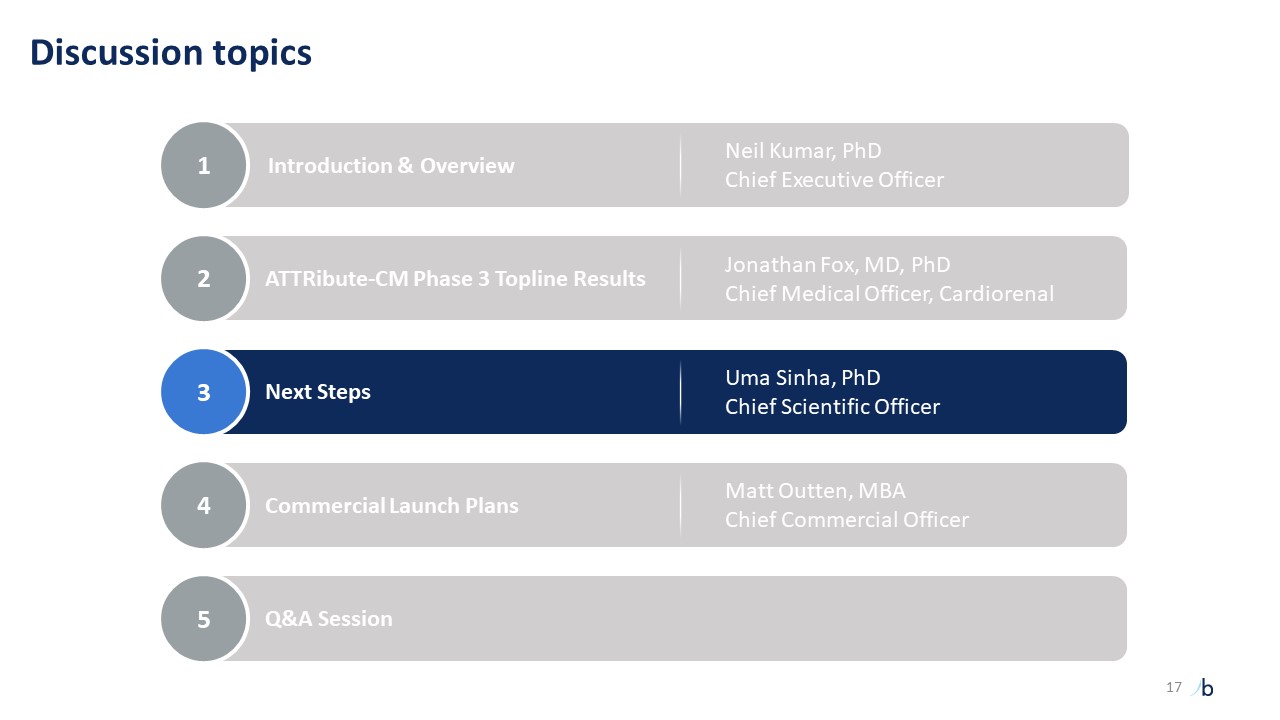 Discussion topics

1 Introduction & Overview
Neil Kumar, PhD
Chief Executive Officer

2 ATTRibute-CM Phase 3 Topline Results
Jonathan Fox, MD, PhD
Chief Medical Officer, Cardiorenal

3 Next Steps
Uma Sinha, PhD
Chief Scientific Officer

4 Commercial Launch Plans
Matt Outten, MBA
Chief Commercial Officer

5 Q&A Session

17 b